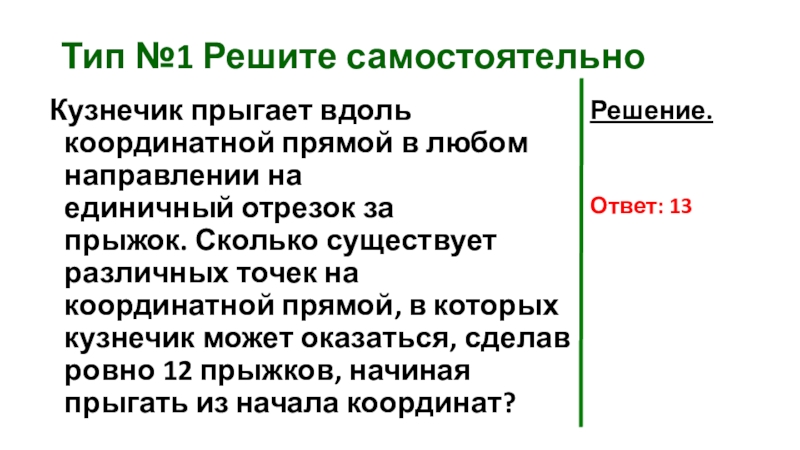 Тип №1 Решите самостоятельно

Кузнечик прыгает вдоль координатной прямой в любом направлении на единичный отрезок за прыжок. Сколько существует различных точек на координатной прямой, в которых кузнечик может оказаться, сделав ровно 12 прыжков, начиная прыгать из начала координат?

Решение.

Ответ: 13